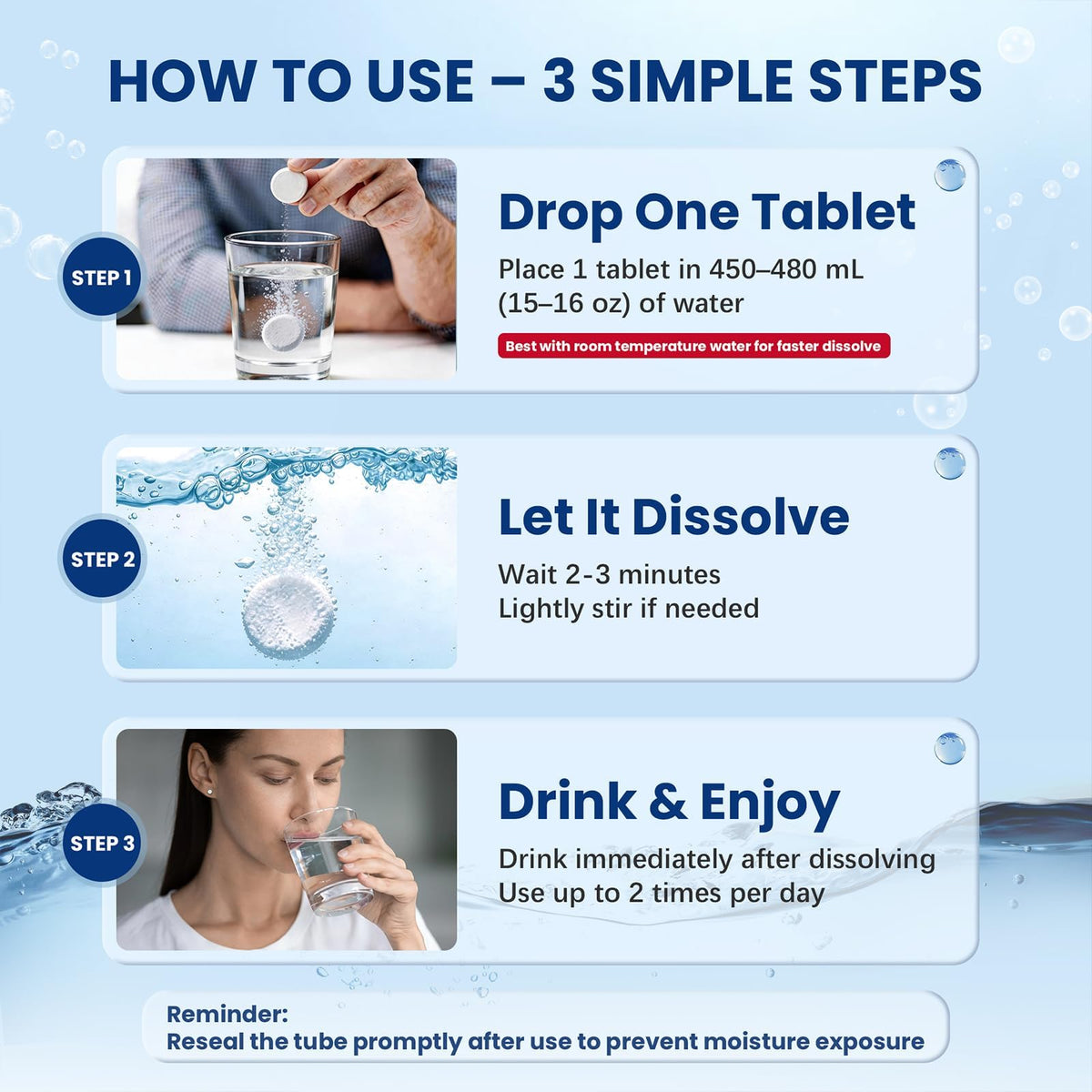 HOW TO USE – 3 SIMPLE STEPS

STEP 1

Drop One Tablet

Place 1 tablet in 450–480 mL (15–16 oz) of water

Best with room temperature water for faster dissolve

STEP 2

Let It Dissolve

Wait 2-3 minutes
Lightly stir if needed

STEP 3

Drink & Enjoy

Drink immediately after dissolving
Use up to 2 times per day

Reminder:
Reseal the tube promptly after use to prevent moisture exposure